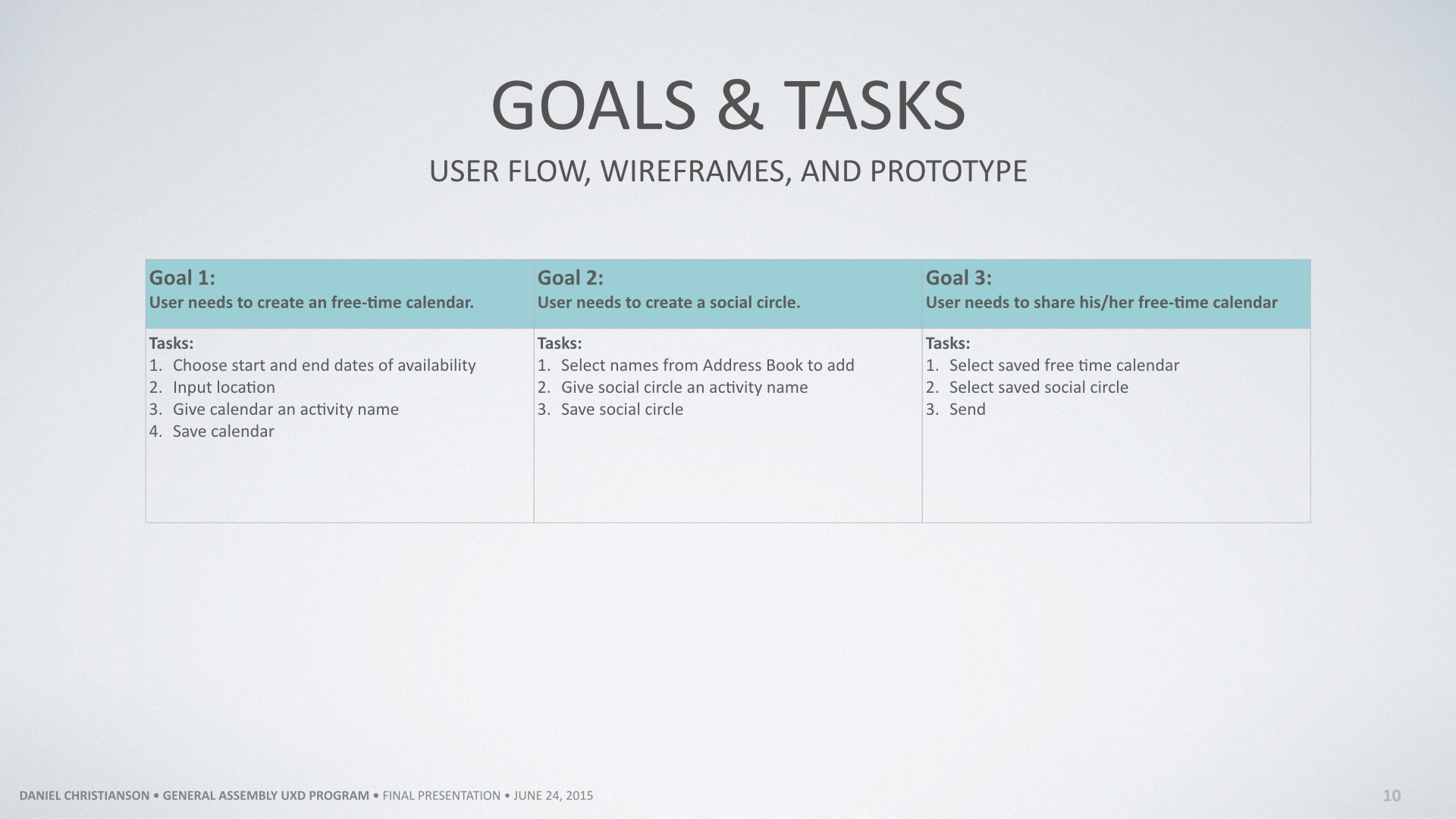 GOALS & TASKS

USER FLOW, WIREFRAMES, AND PROTOTYPE

| Goal 1: User needs to create an free-time calendar. | Goal 2: User needs to create a social circle. | Goal 3: User needs to share his/her free-time calendar |
|---|---|---|
| Tasks: 1. Choose start and end dates of availability 2. Input location 3. Give calendar an activity name 4. Save calendar | Tasks: 1. Select names from Address Book to add 2. Give social circle an activity name 3. Save social circle | Tasks: 1. Select saved free time calendar 2. Select saved social circle 3. Send |

DANIEL CHRISTIANSON • GENERAL ASSEMBLY UXD PROGRAM • FINAL PRESENTATION • JUNE 24, 2015

10